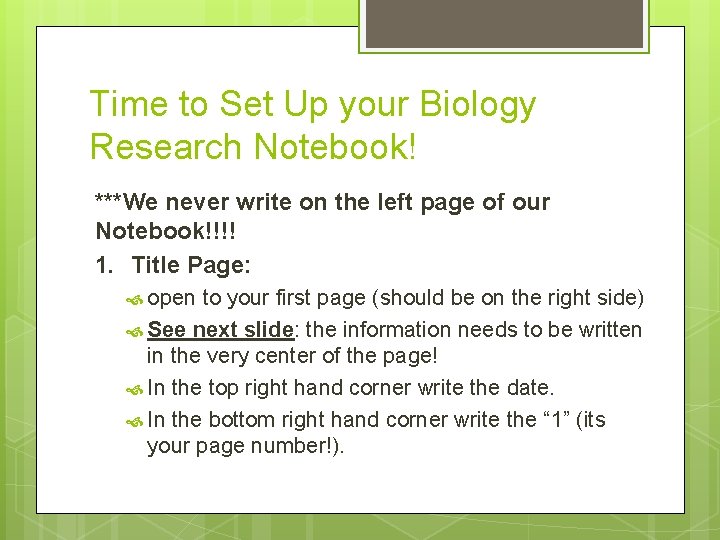 Time to Set Up your Biology Research Notebook!

***We never write on the left page of our Notebook!!!!

1. Title Page:

open to your first page (should be on the right side)

See next slide: the information needs to be written in the very center of the page!

In the top right hand corner write the date.

In the bottom right hand corner write the “1” (its your page number!).